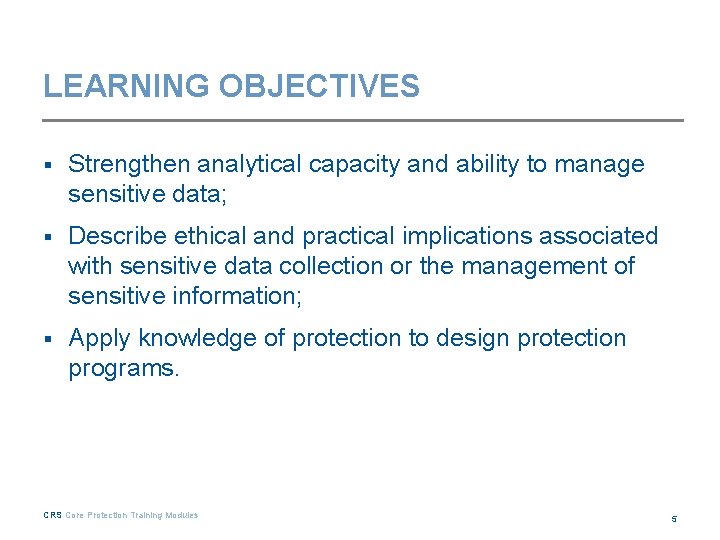 LEARNING OBJECTIVES

▪ Strengthen analytical capacity and ability to manage sensitive data;

▪ Describe ethical and practical implications associated with sensitive data collection or the management of sensitive information;

▪ Apply knowledge of protection to design protection programs.

CRS Core Protection Training Modules

5